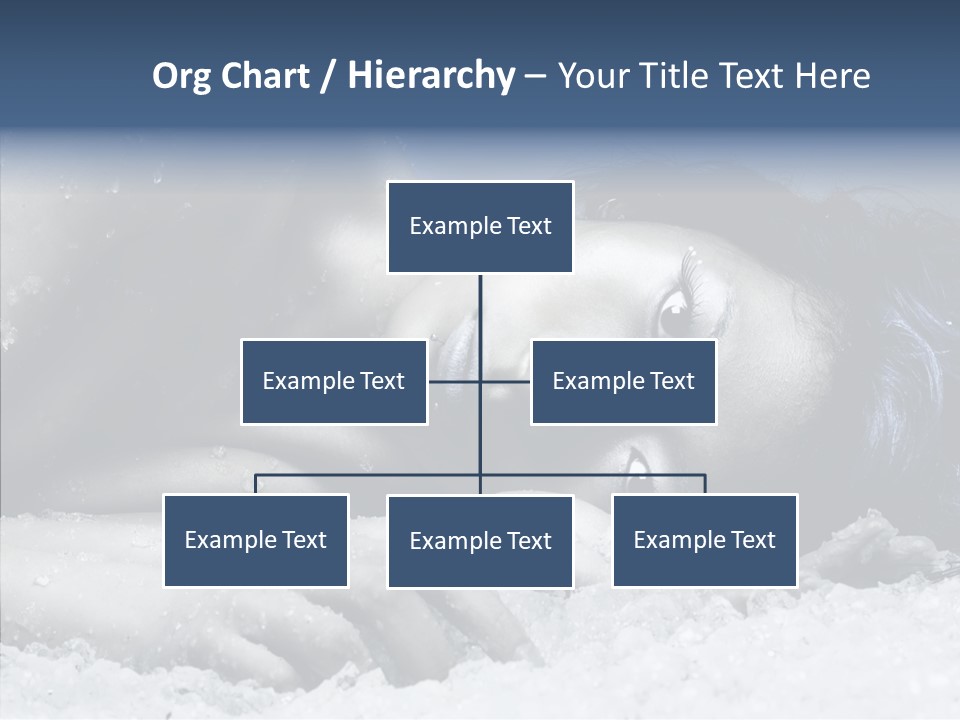 Org Chart / Hierarchy – Your Title Text Here

Example Text

Example Text

Example Text

Example Text

Example Text

Example Text